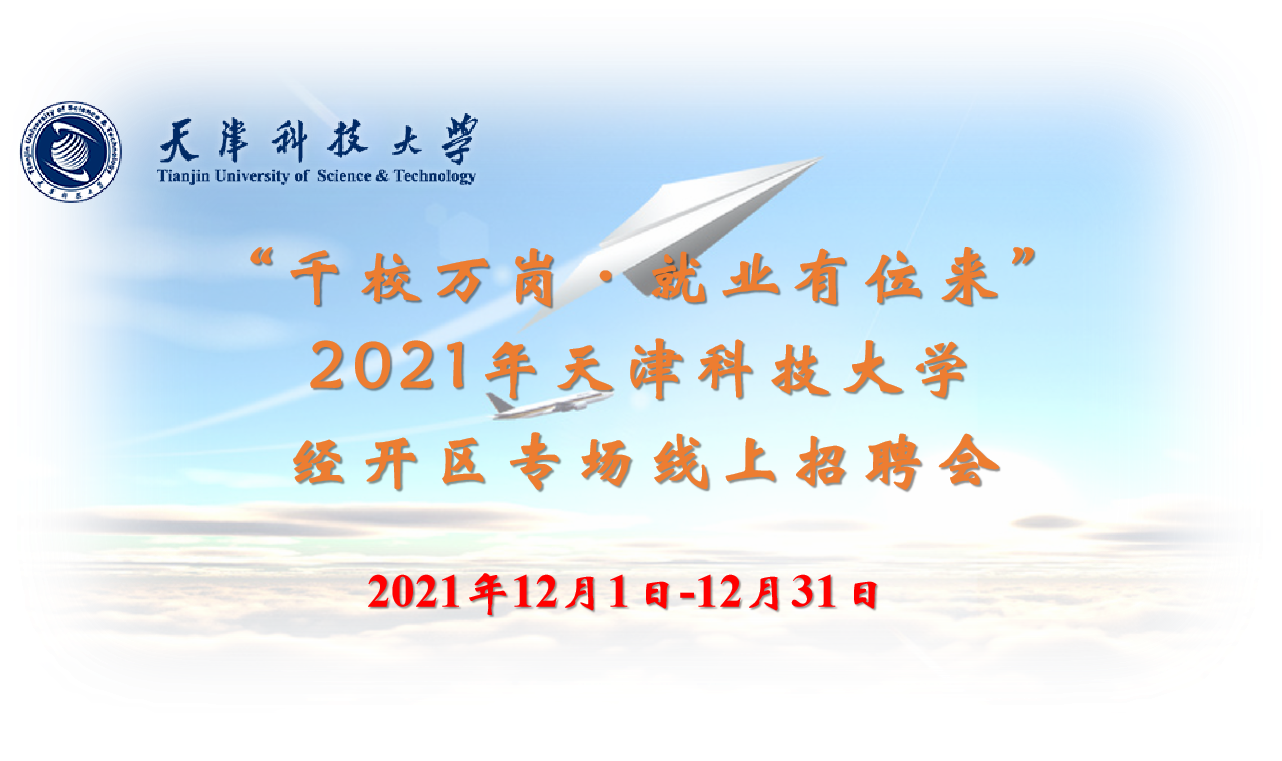 Tianjin University of Science & Technology

天津科技大学
Tianjin University of Science & Technology

“千校万岗·就业有位来”
2021年天津科技大学
经开区专场线上招聘会

2021年12月1日-12月31日